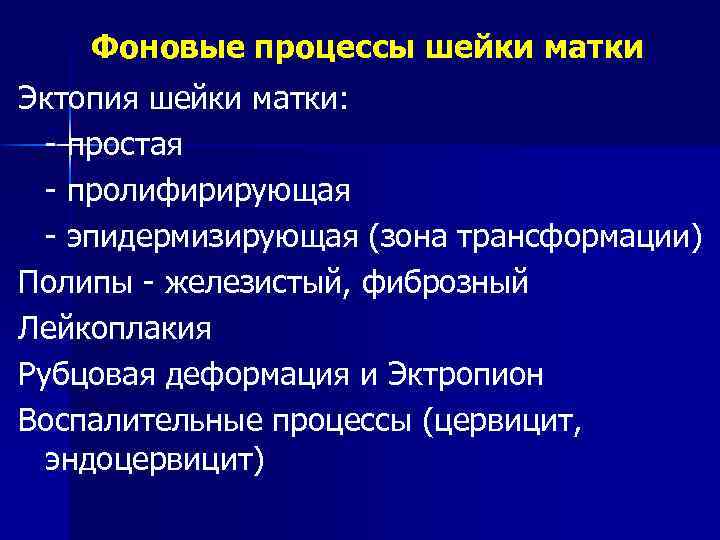 Фоновые процессы шейки матки

Эктопия шейки матки:

- простая

- пролифирирующая

- эпидермизирующая (зона трансформации)

Полипы - железистый, фиброзный

Лейкоплакия

Рубцовая деформация и Эктропион

Воспалительные процессы (цервицит, эндоцервицит)